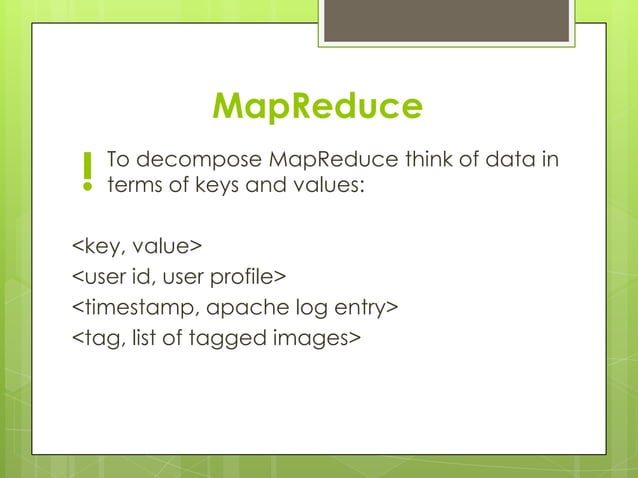 MapReduce

! To decompose MapReduce think of data in terms of keys and values:

<key, value>
<user id, user profile>
<timestamp, apache log entry>
<tag, list of tagged images>